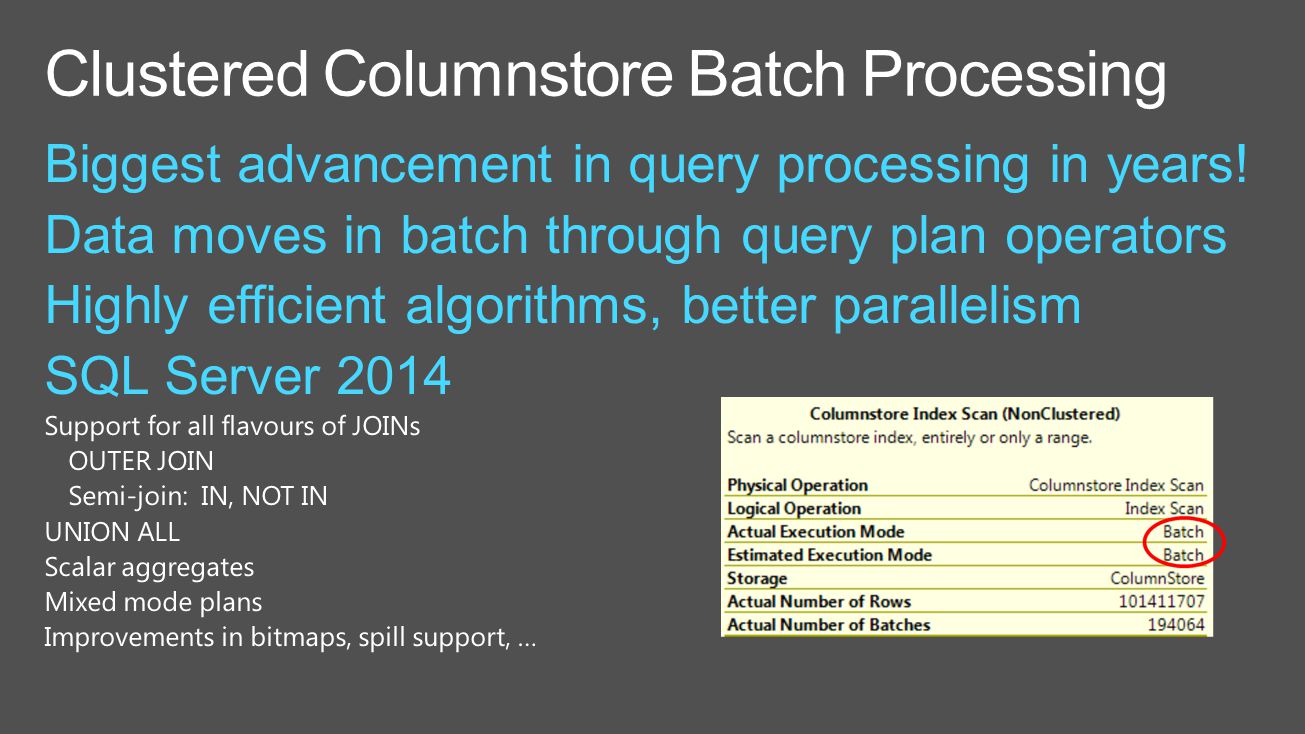 Clustered Columnstore Batch Processing

Biggest advancement in query processing in years!

Data moves in batch through query plan operators

Highly efficient algorithms, better parallelism

SQL Server 2014

Support for all flavours of JOINs

OUTER JOIN

Semi-join: IN, NOT IN

UNION ALL

Scalar aggregates

Mixed mode plans

Improvements in bitmaps, spill support, …

Columnstore Index Scan (NonClustered)

Scan a columnstore index, entirely or only a range.

| | |
|---|---|
| Physical Operation | Columnstore Index Scan |
| Logical Operation | Index Scan |
| Actual Execution Mode | Batch |
| Estimated Execution Mode | Batch |
| Storage | ColumnStore |
| Actual Number of Rows | 101411707 |
| Actual Number of Batches | 194064 |